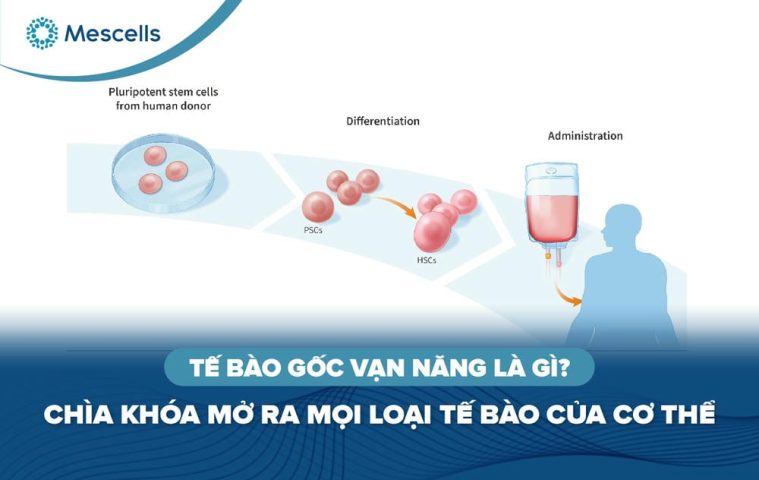 Mescells

Pluripotent stem cells from human donor

Differentiation

Administration

PSCs

HSCs

TẾ BÀO GỐC VẠN NĂNG LÀ GÌ?

CHÌA KHÓA MỞ RA MỌI LOẠI TẾ BÀO CỦA CƠ THỂ